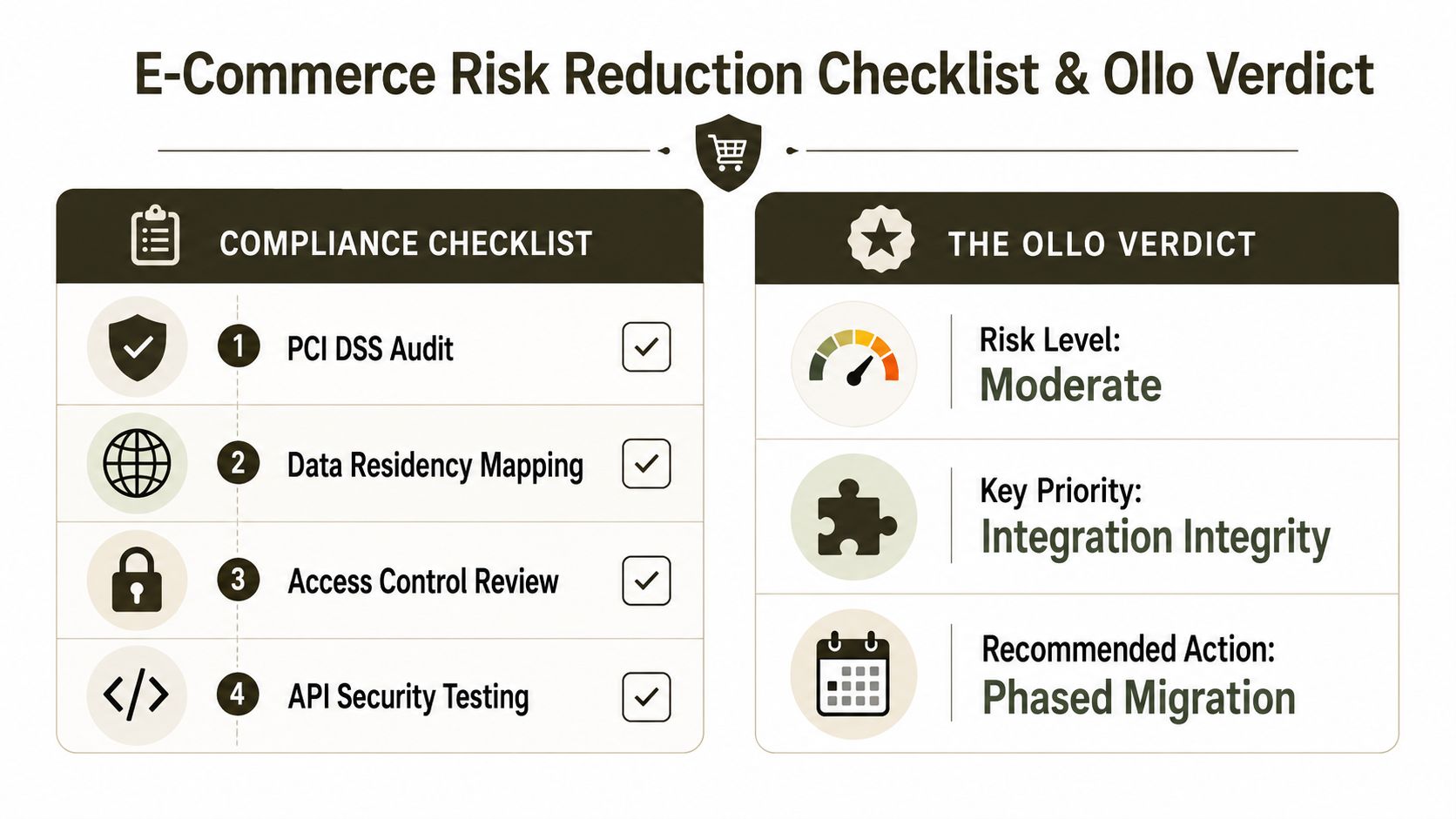 E-Commerce Risk Reduction Checklist & Ollo Verdict

COMPLIANCE CHECKLIST

1 PCI DSS Audit

2 Data Residency Mapping

3 Access Control Review

4 API Security Testing

THE OLLO VERDICT

Risk Level:
Moderate

Key Priority:
Integration Integrity

Recommended Action:
Phased Migration